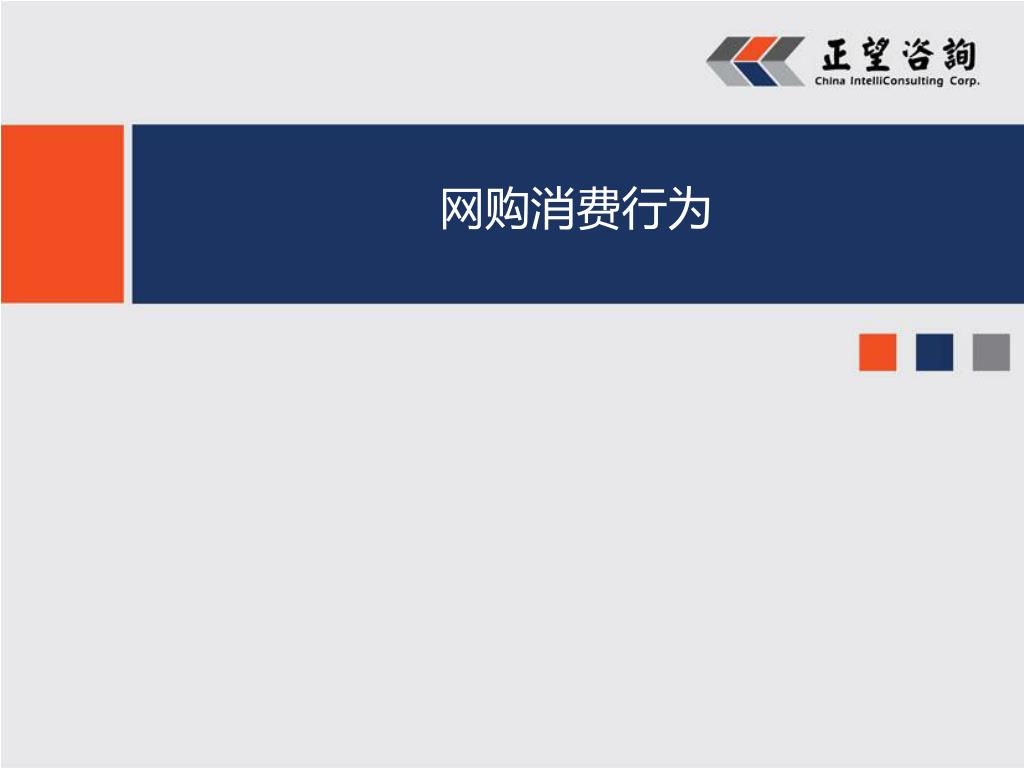 正望咨詢
China IntelliConsulting Corp.

网购消费行为